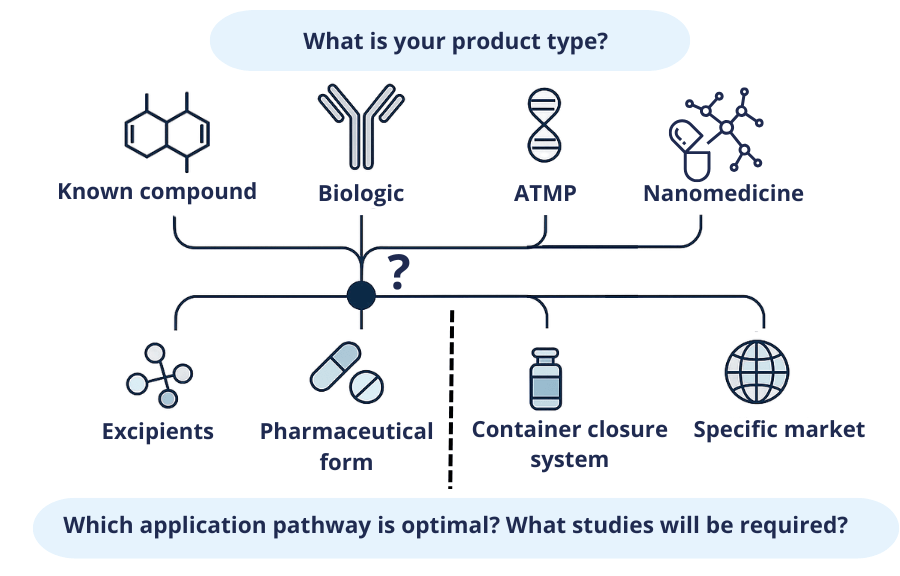 What is your product type?

Known compound

Biologic

ATMP

Nanomedicine

?

Excipients

Pharmaceutical form

Container closure system

Specific market

Which application pathway is optimal? What studies will be required?